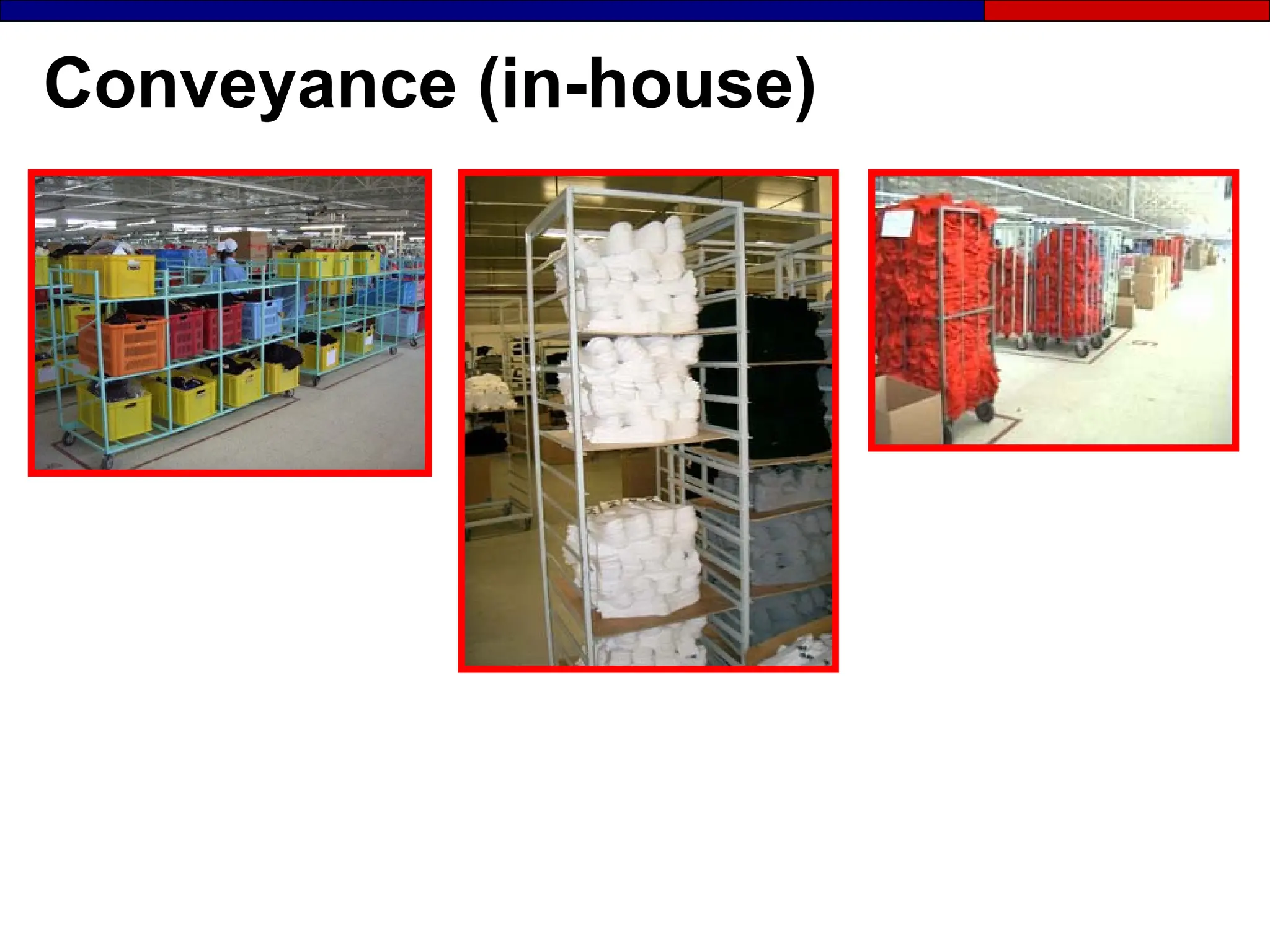 Conveyance (in-house)